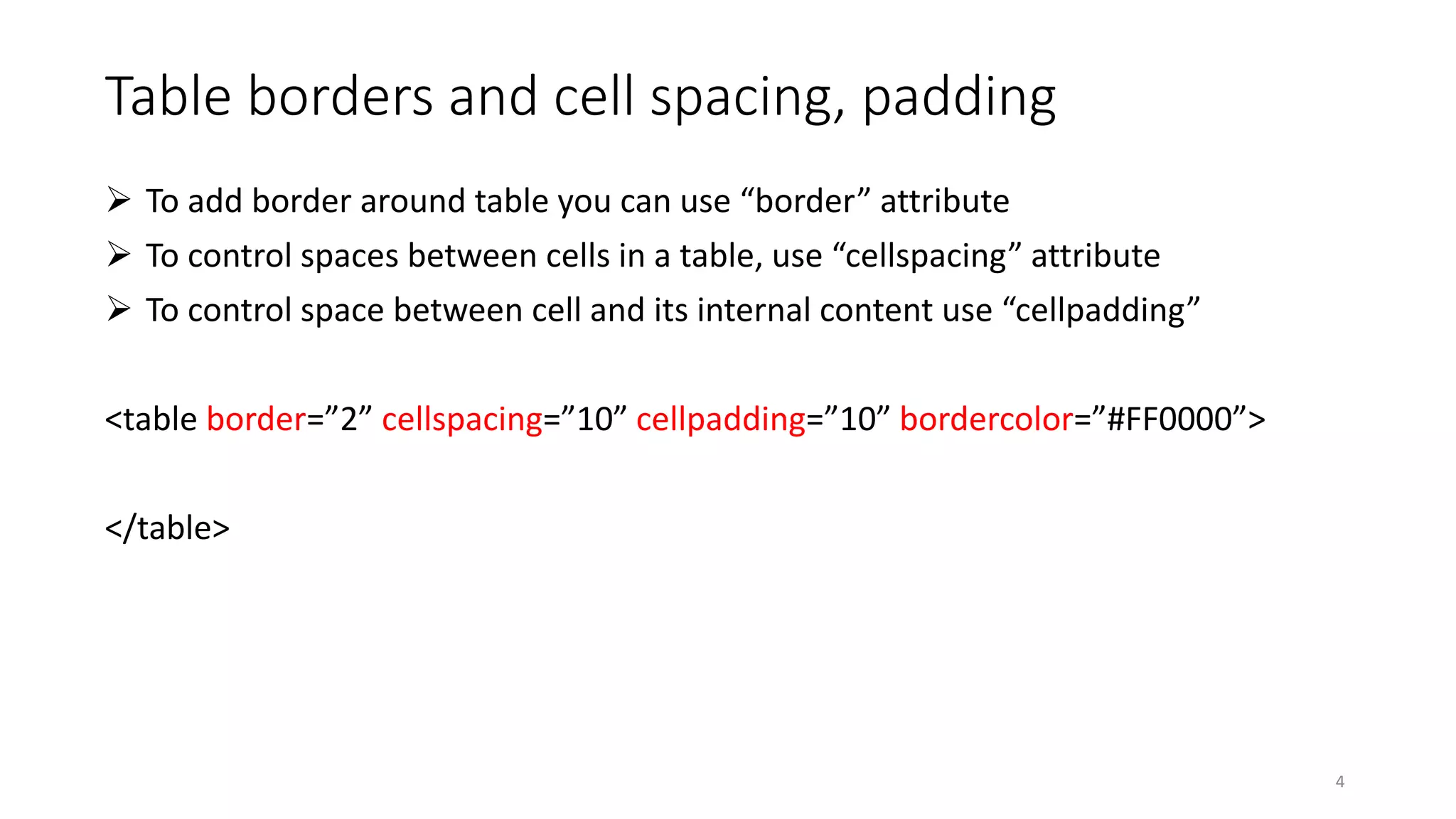 Table borders and cell spacing, padding

➢ To add border around table you can use “border” attribute
➢ To control spaces between cells in a table, use “cellspacing” attribute
➢ To control space between cell and its internal content use “cellpadding”

<table border=”2” cellspacing=”10” cellpadding=”10” bordercolor=”#FF0000”>

</table>

4